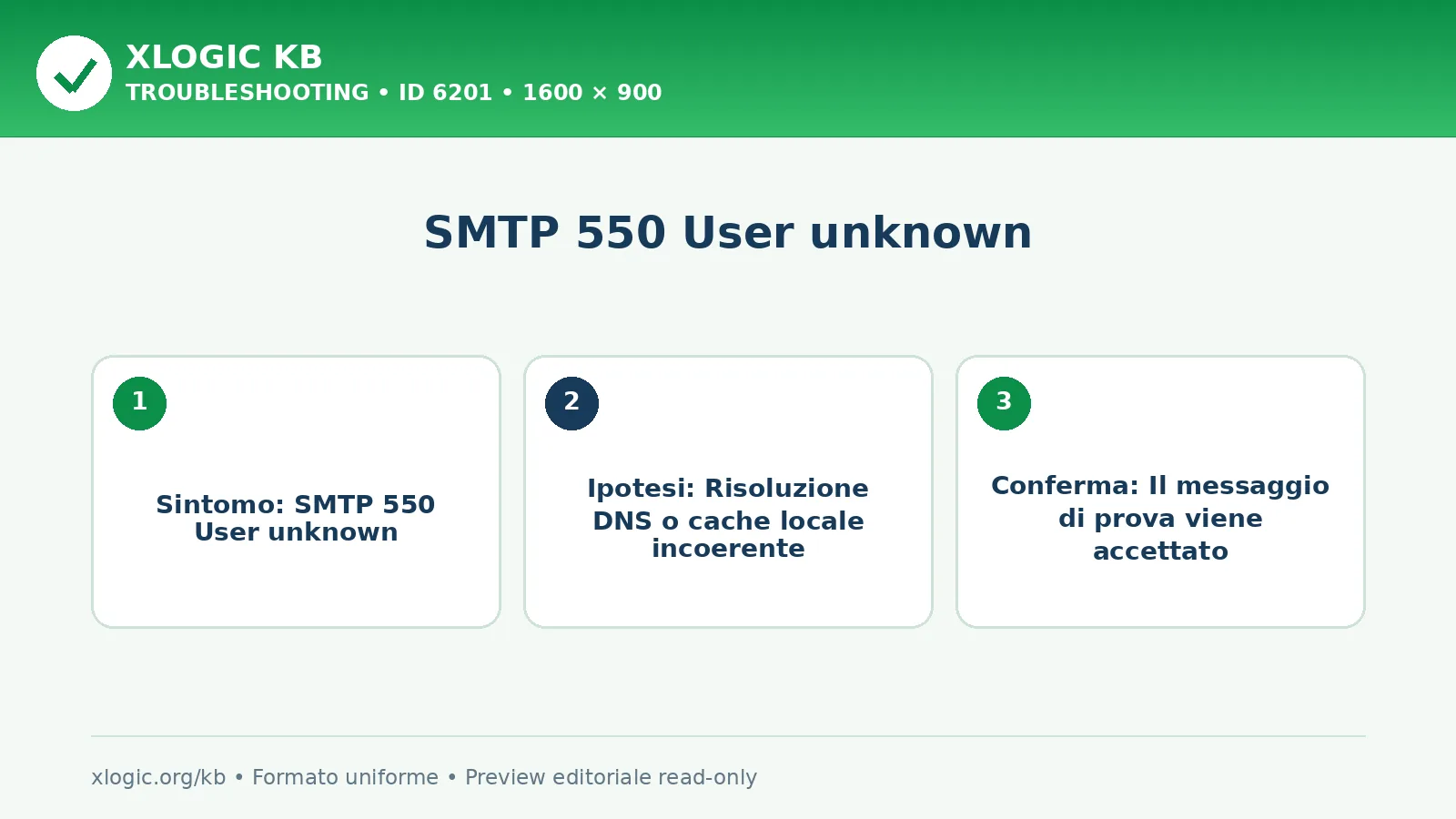 XLOGIC KB
TROUBLESHOOTING • ID 6201 • 1600 × 900

SMTP 550 User unknown

1

Sintomo: SMTP 550 User unknown

2

Ipotesi: Risoluzione DNS o cache locale incoerente

3

Conferma: Il messaggio di prova viene accettato

xlogic.org/kb • Formato uniforme • Preview editoriale read-only